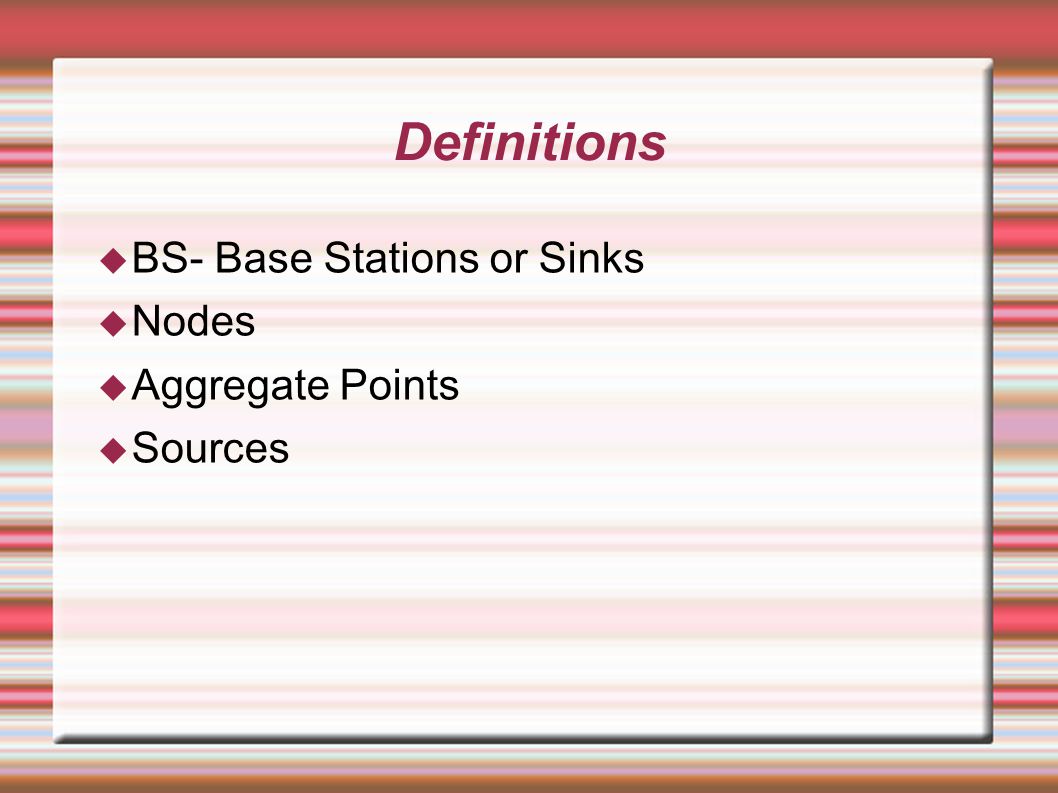 Definitions

◆ BS- Base Stations or Sinks
◆ Nodes
◆ Aggregate Points
◆ Sources